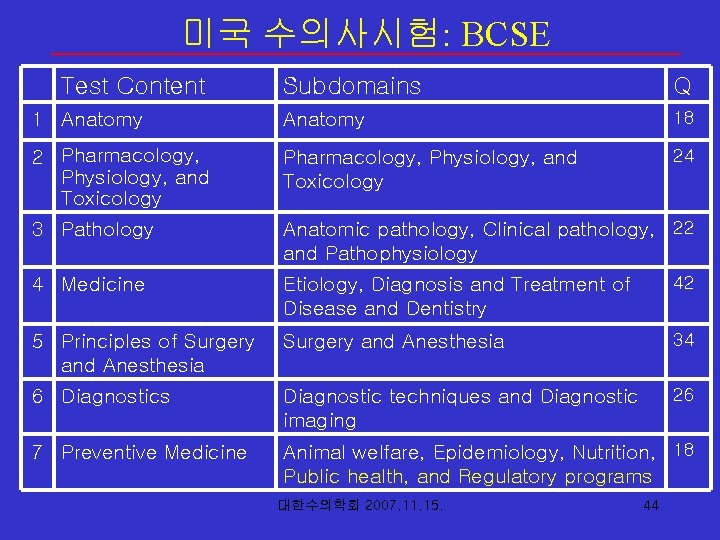 미국 수의사시험: BCSE

| | Test Content | Subdomains | Q |
|---|---|---|---|
| 1 | Anatomy | Anatomy | 18 |
| 2 | Pharmacology, Physiology, and Toxicology | Pharmacology, Physiology, and Toxicology | 24 |
| 3 | Pathology | Anatomic pathology, Clinical pathology, and Pathophysiology | 22 |
| 4 | Medicine | Etiology, Diagnosis and Treatment of Disease and Dentistry | 42 |
| 5 | Principles of Surgery and Anesthesia | Surgery and Anesthesia | 34 |
| 6 | Diagnostics | Diagnostic techniques and Diagnostic imaging | 26 |
| 7 | Preventive Medicine | Animal welfare, Epidemiology, Nutrition, Public health, and Regulatory programs | 18 |

대한수의학회 2007.11.15.

44